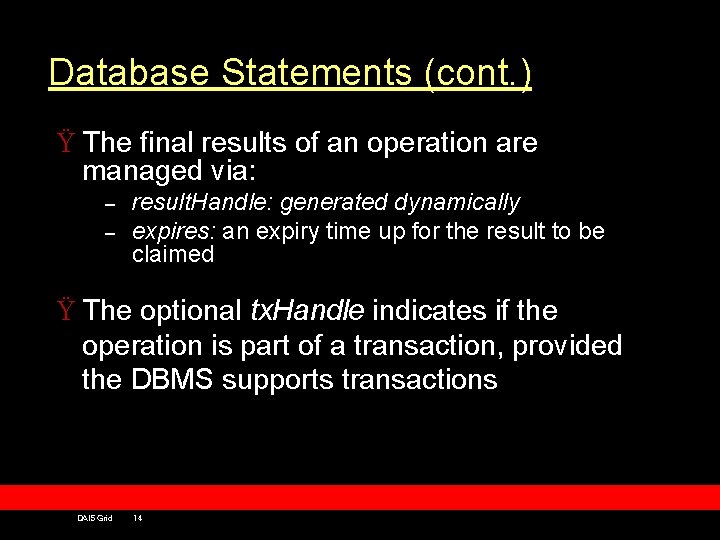 Database Statements (cont.)

Ÿ The final results of an operation are managed via:

– resultHandle: generated dynamically

– expires: an expiry time up for the result to be claimed

Ÿ The optional txHandle indicates if the operation is part of a transaction, provided the DBMS supports transactions

DAIS Grid 14